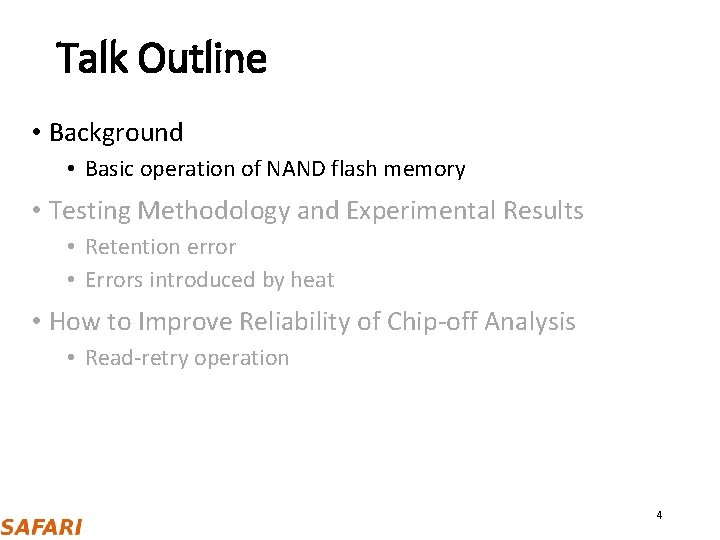 Talk Outline

• Background
  • Basic operation of NAND flash memory
• Testing Methodology and Experimental Results
  • Retention error
  • Errors introduced by heat
• How to Improve Reliability of Chip-off Analysis
  • Read-retry operation

SAFARI

4